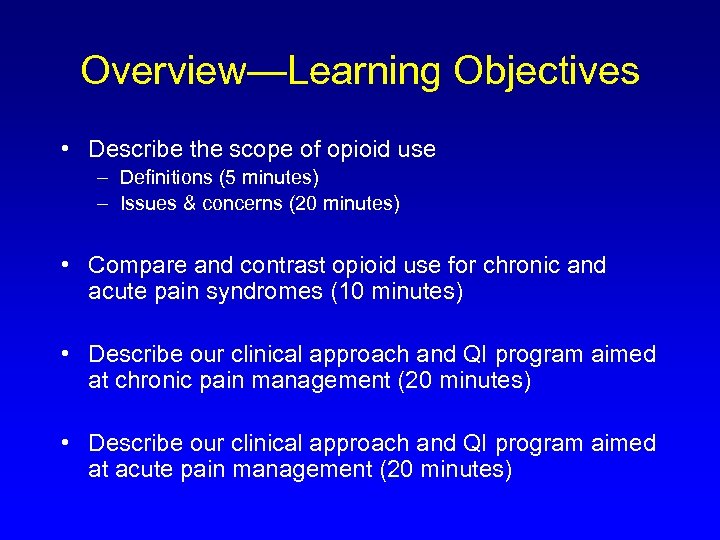 Overview—Learning Objectives

• Describe the scope of opioid use
– Definitions (5 minutes)
– Issues & concerns (20 minutes)

• Compare and contrast opioid use for chronic and acute pain syndromes (10 minutes)

• Describe our clinical approach and QI program aimed at chronic pain management (20 minutes)

• Describe our clinical approach and QI program aimed at acute pain management (20 minutes)